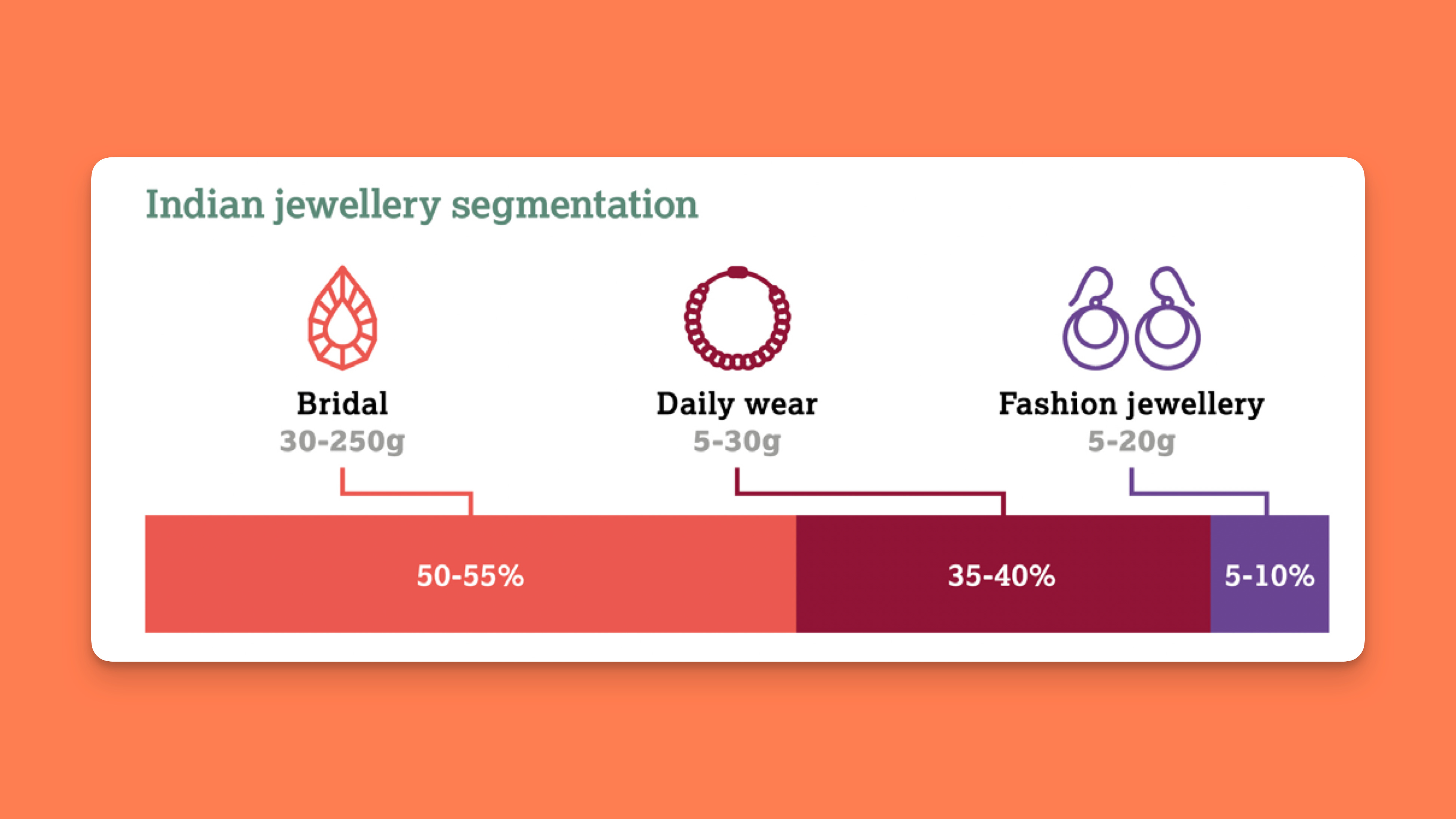 Indian jewellery segmentation

Bridal
30-250g

Daily wear
5-30g

Fashion jewellery
5-20g

50-55%

35-40%

5-10%